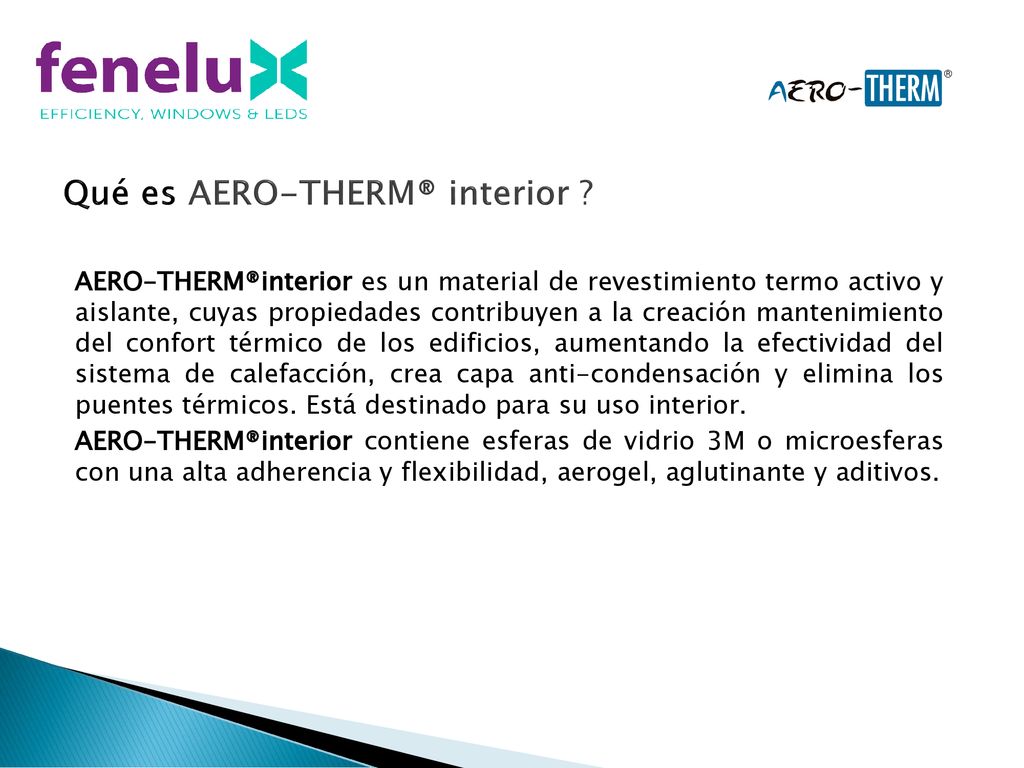 fenelux
EFFICIENCY, WINDOWS & LEDS

AERO-THERM®

Qué es AERO-THERM® interior ?

AERO-THERM®interior es un material de revestimiento termo activo y aislante, cuyas propiedades contribuyen a la creación mantenimiento del confort térmico de los edificios, aumentando la efectividad del sistema de calefacción, crea capa anti-condensación y elimina los puentes térmicos. Está destinado para su uso interior.

AERO-THERM®interior contiene esferas de vidrio 3M o microesferas con una alta adherencia y flexibilidad, aerogel, aglutinante y aditivos.